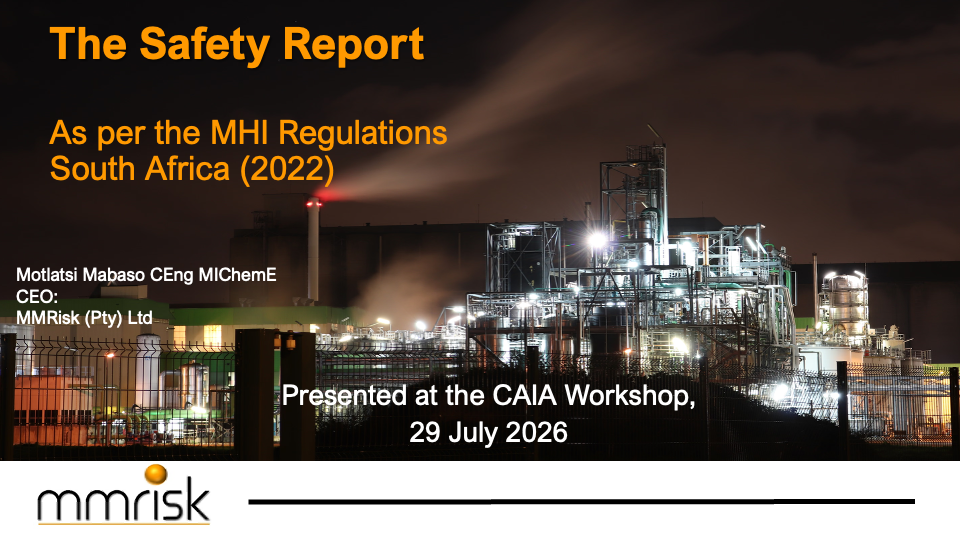 The Safety Report

As per the MHI Regulations
South Africa (2022)

Motlatsi Mabaso CEng MIChemE
CEO:
MMRisk (Pty) Ltd

Presented at the CAIA Workshop,
29 July 2026

mmrisk